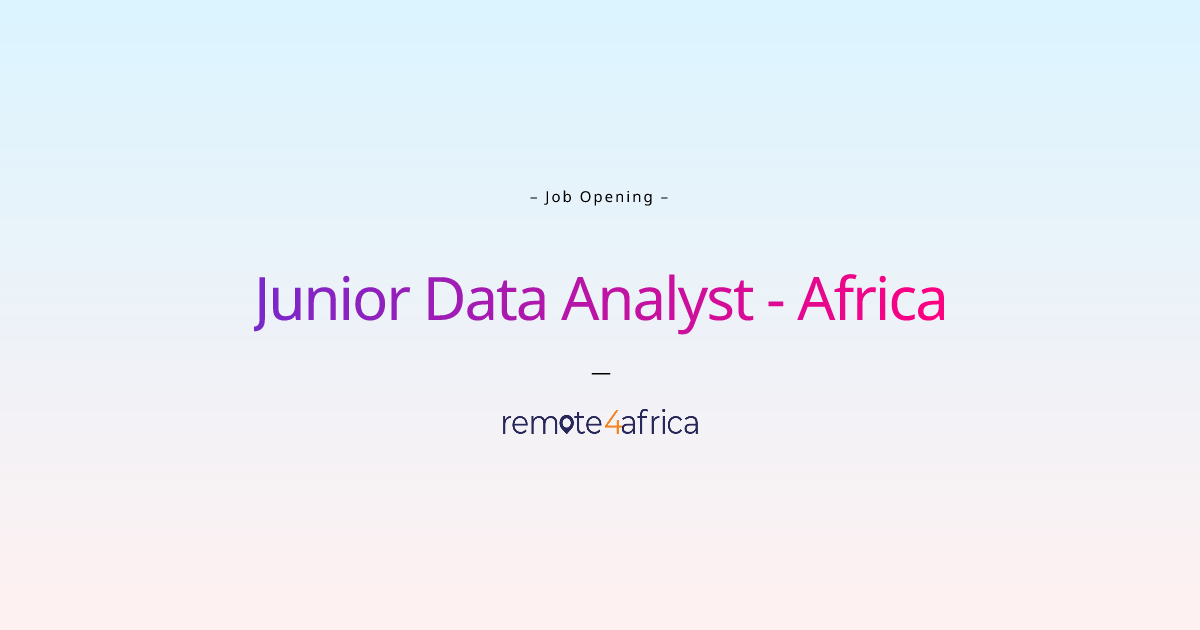 – Job Opening –

Junior Data Analyst - Africa

—

remote4africa